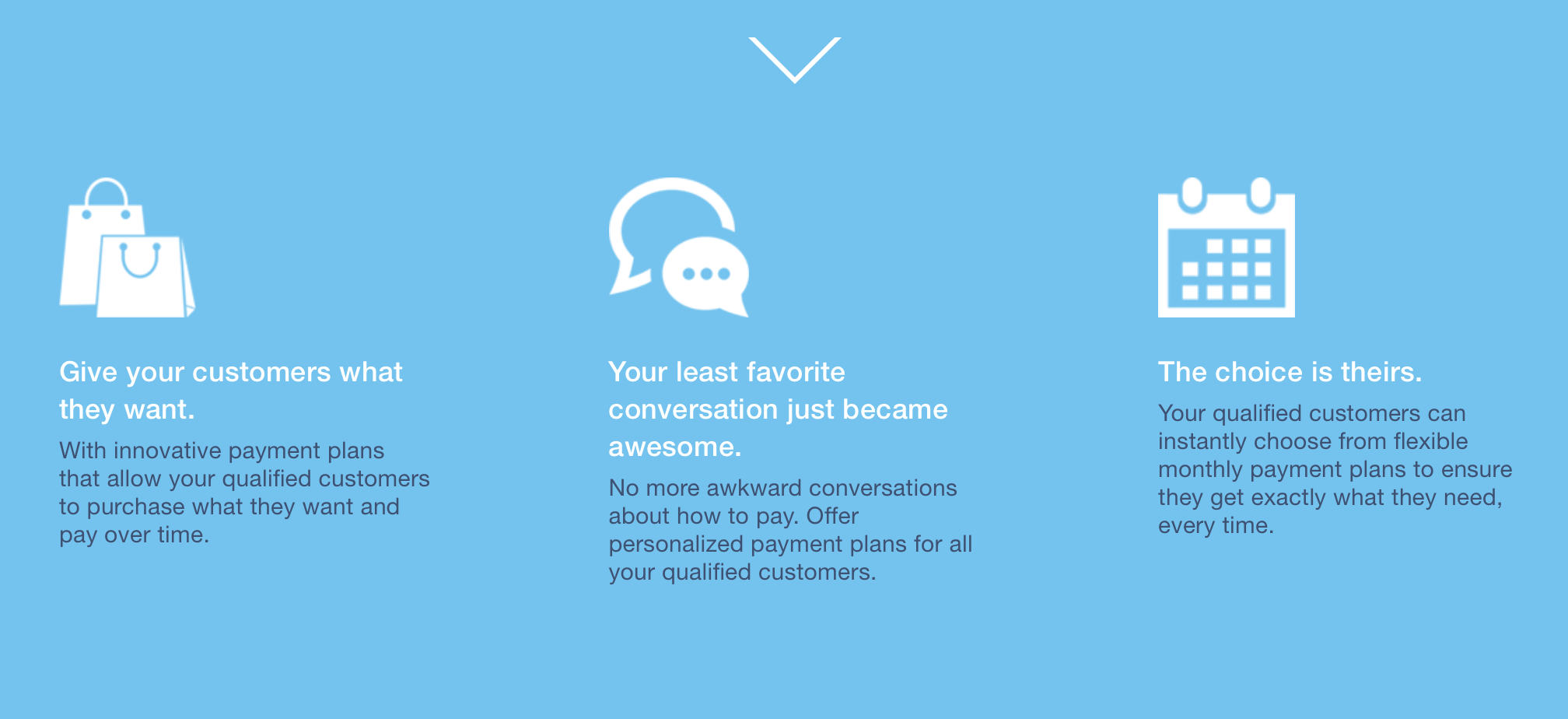 Give your customers what they want.

With innovative payment plans that allow your qualified customers to purchase what they want and pay over time.

Your least favorite conversation just became awesome.

No more awkward conversations about how to pay. Offer personalized payment plans for all your qualified customers.

The choice is theirs.

Your qualified customers can instantly choose from flexible monthly payment plans to ensure they get exactly what they need, every time.